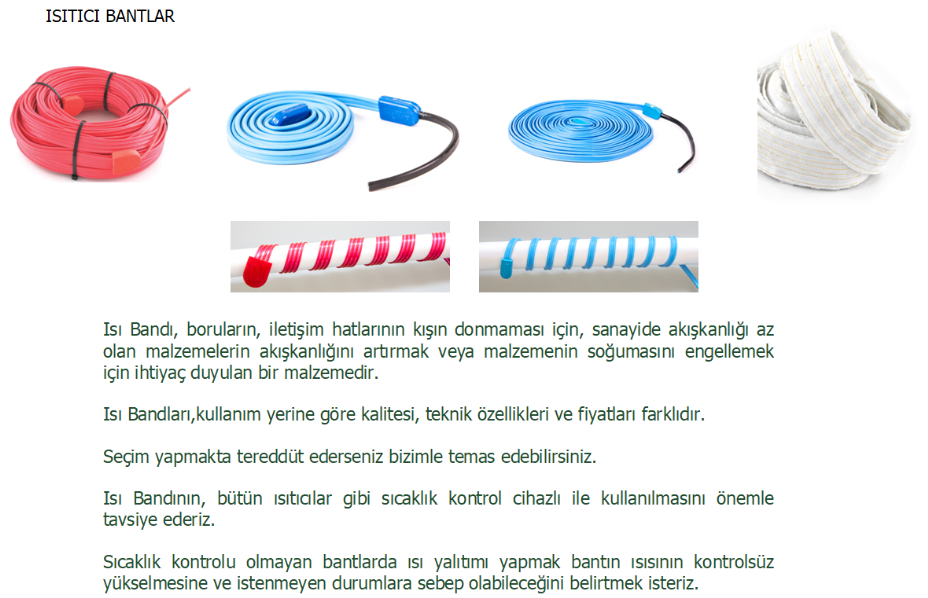 ISITICI BANTLAR

Isı Bandı, boruların, iletişim hatlarının kışın donmaması için, sanayide akışkanlığı az olan malzemelerin akışkanlığını artırmak veya malzemenin soğumasını engellemek için ihtiyaç duyulan bir malzemedir.

Isı Bandları,kullanım yerine göre kalitesi, teknik özellikleri ve fiyatları farklıdır.

Seçim yapmakta tereddüt ederseniz bizimle temas edebilirsiniz.

Isı Bandının, bütün ısıtıcılar gibi sıcaklık kontrol cihazlı ile kullanılmasını önemle tavsiye ederiz.

Sıcaklık kontrolu olmayan bantlarda ısı yalıtımı yapmak bantın ısısının kontrolsüz yükselmesine ve istenmeyen durumlara sebep olabileceğini belirtmek isteriz.